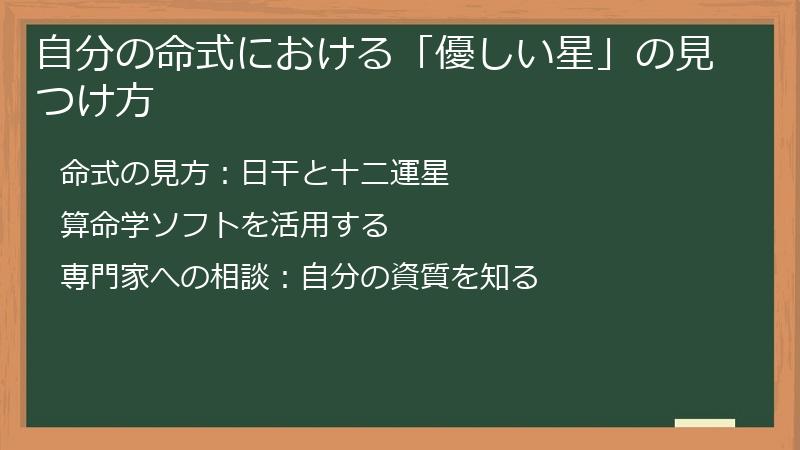 自分の命式における「優しい星」の見つけ方

命式の見方：日干と十二運星

算命学ソフトを活用する

専門家への相談：自分の資質を知る